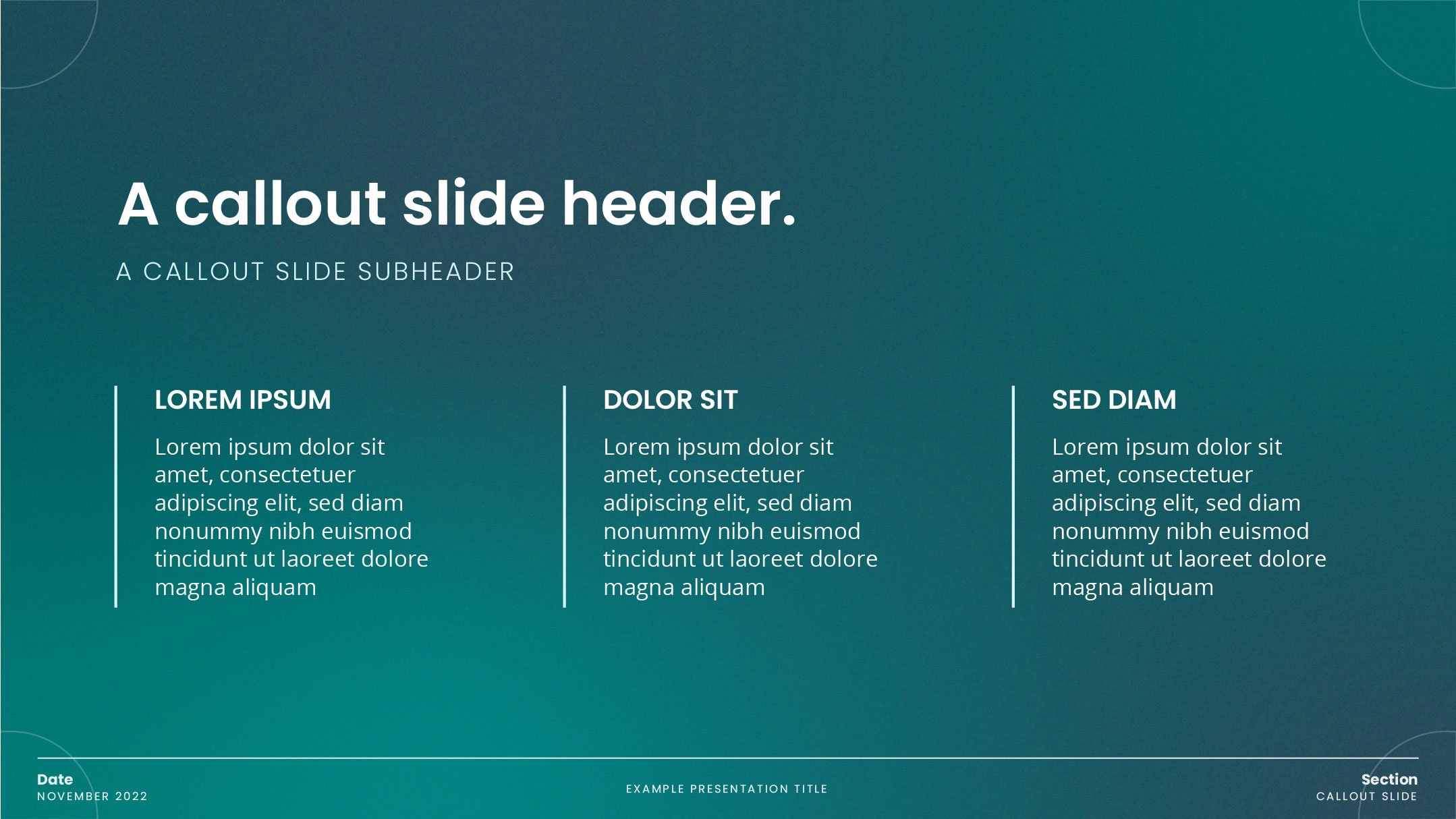 A callout slide header.

A CALLOUT SLIDE SUBHEADER

LOREM IPSUM

Lorem ipsum dolor sit amet, consectetuer adipiscing elit, sed diam nonummy nibh euismod tincidunt ut laoreet dolore magna aliquam

DOLOR SIT

Lorem ipsum dolor sit amet, consectetuer adipiscing elit, sed diam nonummy nibh euismod tincidunt ut laoreet dolore magna aliquam

SED DIAM

Lorem ipsum dolor sit amet, consectetuer adipiscing elit, sed diam nonummy nibh euismod tincidunt ut laoreet dolore magna aliquam

Date
NOVEMBER 2022

EXAMPLE PRESENTATION TITLE

Section
CALLOUT SLIDE